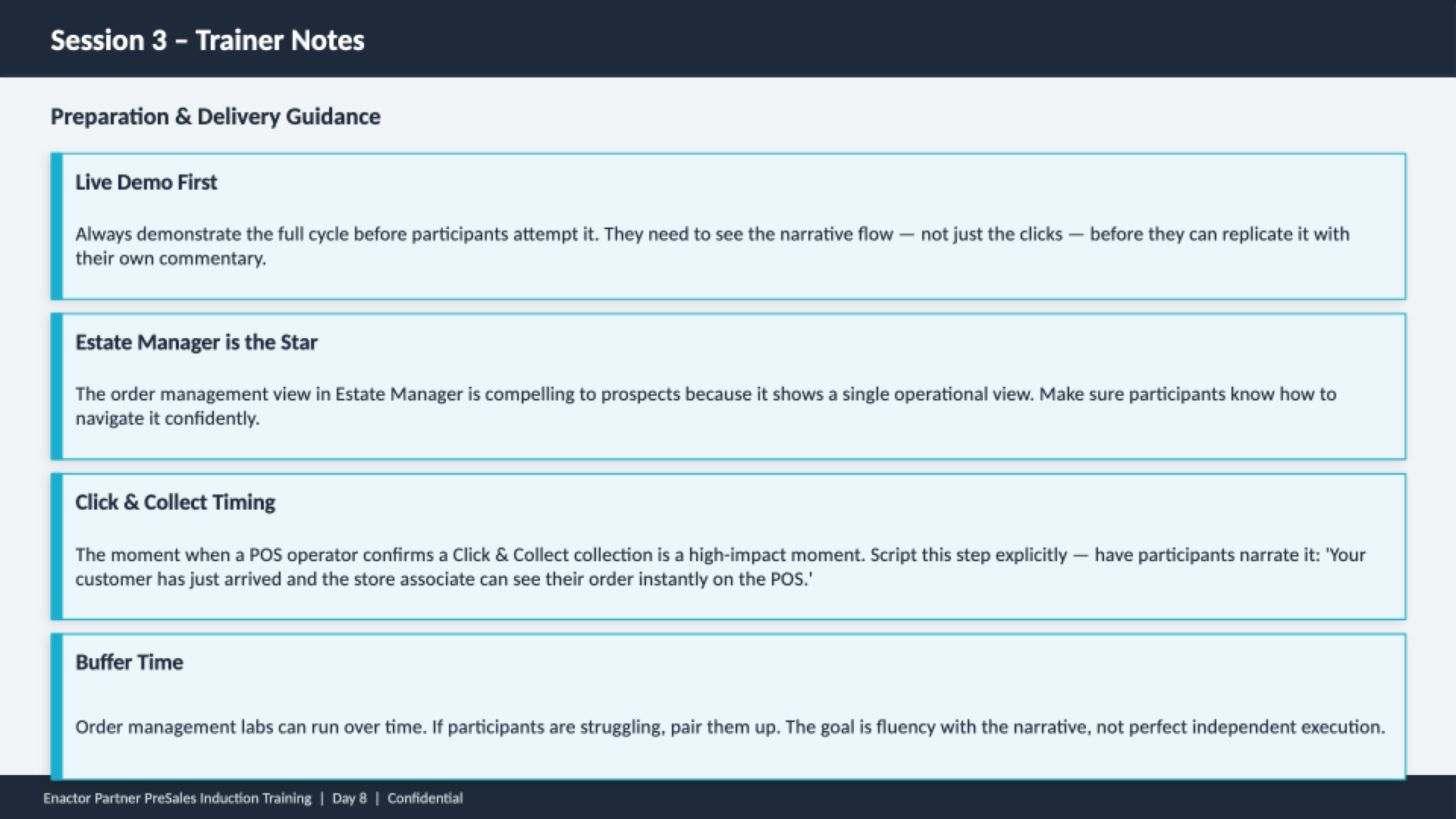 Session 3 – Trainer Notes

Preparation & Delivery Guidance

Live Demo First

Always demonstrate the full cycle before participants attempt it. They need to see the narrative flow — not just the clicks — before they can replicate it with their own commentary.

Estate Manager is the Star

The order management view in Estate Manager is compelling to prospects because it shows a single operational view. Make sure participants know how to navigate it confidently.

Click & Collect Timing

The moment when a POS operator confirms a Click & Collect collection is a high-impact moment. Script this step explicitly — have participants narrate it: 'Your customer has just arrived and the store associate can see their order instantly on the POS.'

Buffer Time

Order management labs can run over time. If participants are struggling, pair them up. The goal is fluency with the narrative, not perfect independent execution.

Enactor Partner PreSales Induction Training | Day 8 | Confidential